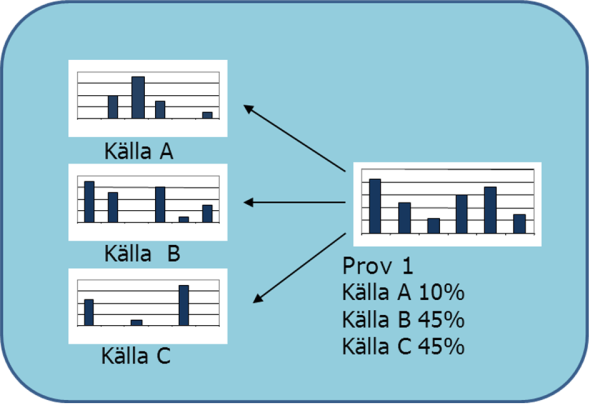 Källa A

Källa B

Källa C

Prov 1
Källa A 10%
Källa B 45%
Källa C 45%